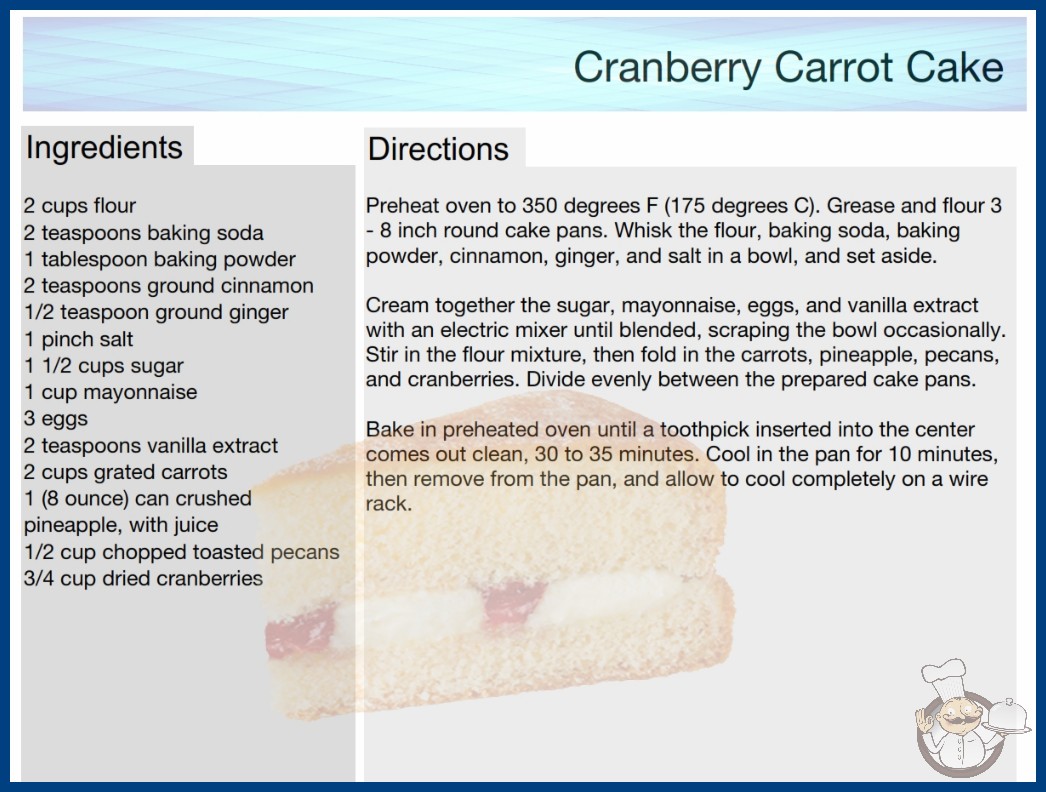 Cranberry Carrot Cake

Ingredients

2 cups flour
2 teaspoons baking soda
1 tablespoon baking powder
2 teaspoons ground cinnamon
1/2 teaspoon ground ginger
1 pinch salt
1 1/2 cups sugar
1 cup mayonnaise
3 eggs
2 teaspoons vanilla extract
2 cups grated carrots
1 (8 ounce) can crushed pineapple, with juice
1/2 cup chopped toasted pecans
3/4 cup dried cranberries

Directions

Preheat oven to 350 degrees F (175 degrees C). Grease and flour 3 - 8 inch round cake pans. Whisk the flour, baking soda, baking powder, cinnamon, ginger, and salt in a bowl, and set aside.

Cream together the sugar, mayonnaise, eggs, and vanilla extract with an electric mixer until blended, scraping the bowl occasionally. Stir in the flour mixture, then fold in the carrots, pineapple, pecans, and cranberries. Divide evenly between the prepared cake pans.

Bake in preheated oven until a toothpick inserted into the center comes out clean, 30 to 35 minutes. Cool in the pan for 10 minutes, then remove from the pan, and allow to cool completely on a wire rack.